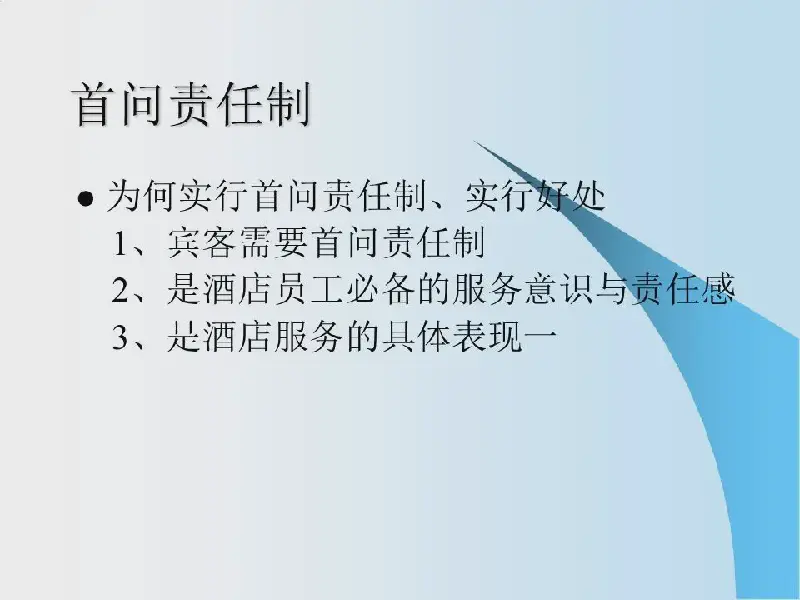 首问责任制

● 为何实行首问责任制、实行好处
1、宾客需要首问责任制
2、是酒店员工必备的服务意识与责任感
3、是酒店服务的具体表现一